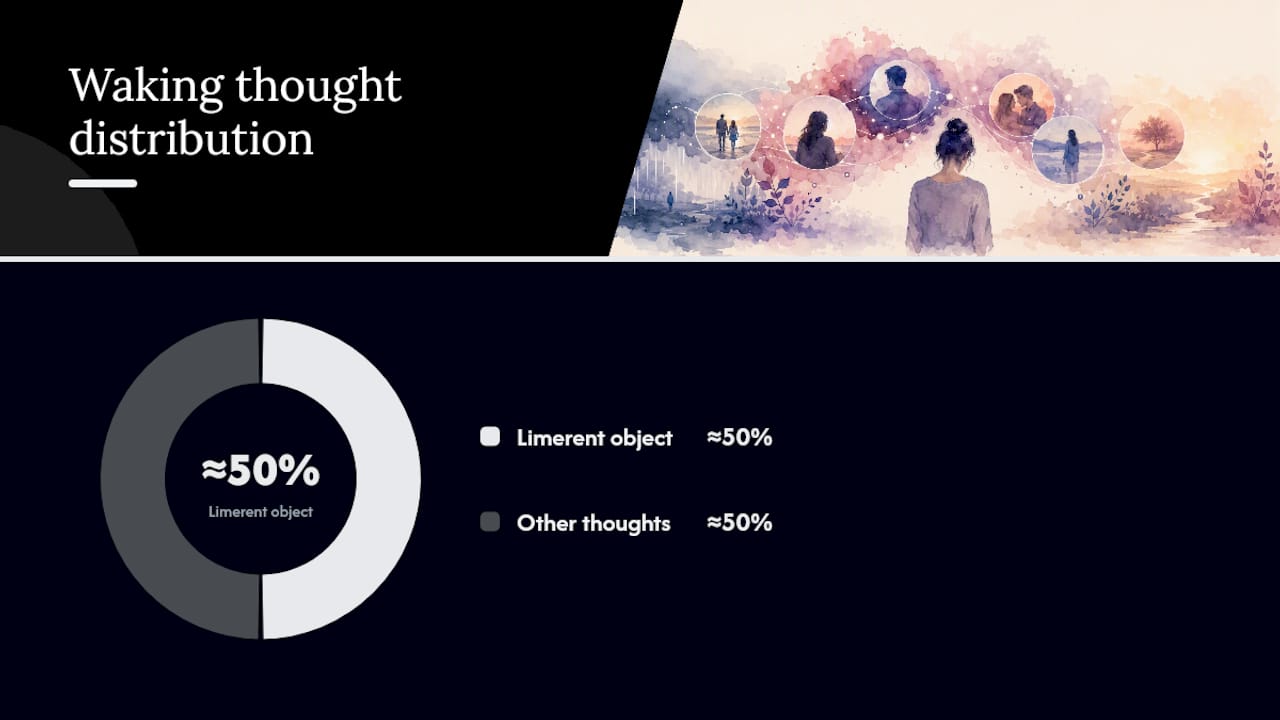 Waking thought distribution

≈50%
Limerent object

Limerent object ≈50%

Other thoughts ≈50%